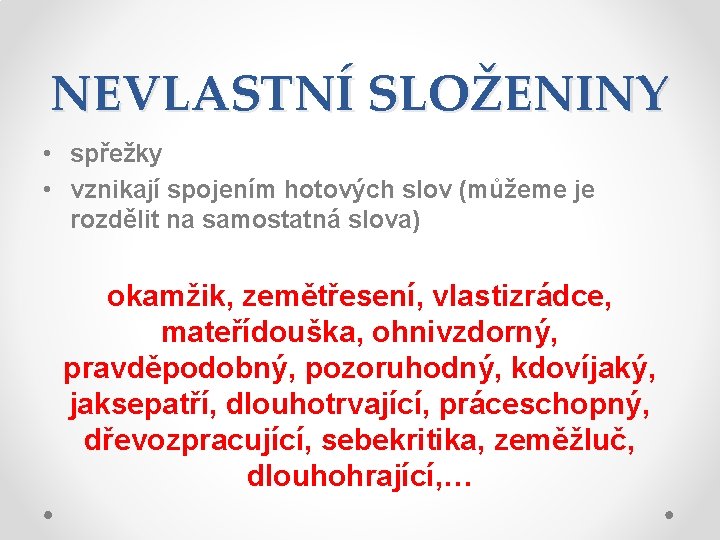 NEVLASTNÍ SLOŽENINY

• spřežky
• vznikají spojením hotových slov (můžeme je rozdělit na samostatná slova)

okamžik, zemětřesení, vlastizrádce, mateřídouška, ohnivzdorný, pravděpodobný, pozoruhodný, kdovíjaký, jaksepatří, dlouhotrvající, práceschopný, dřevozpracující, sebekritika, zeměžluč, dlouhohrající,…